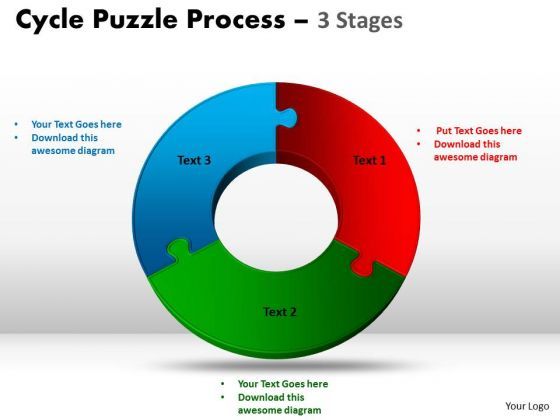 Cycle Puzzle Process – 3 Stages

• Your Text Goes here
• Download this awesome diagram

Text 3

Text 1

• Put Text Goes here
• Download this awesome diagram

Text 2

• Your Text Goes here
• Download this awesome diagram

Your Logo